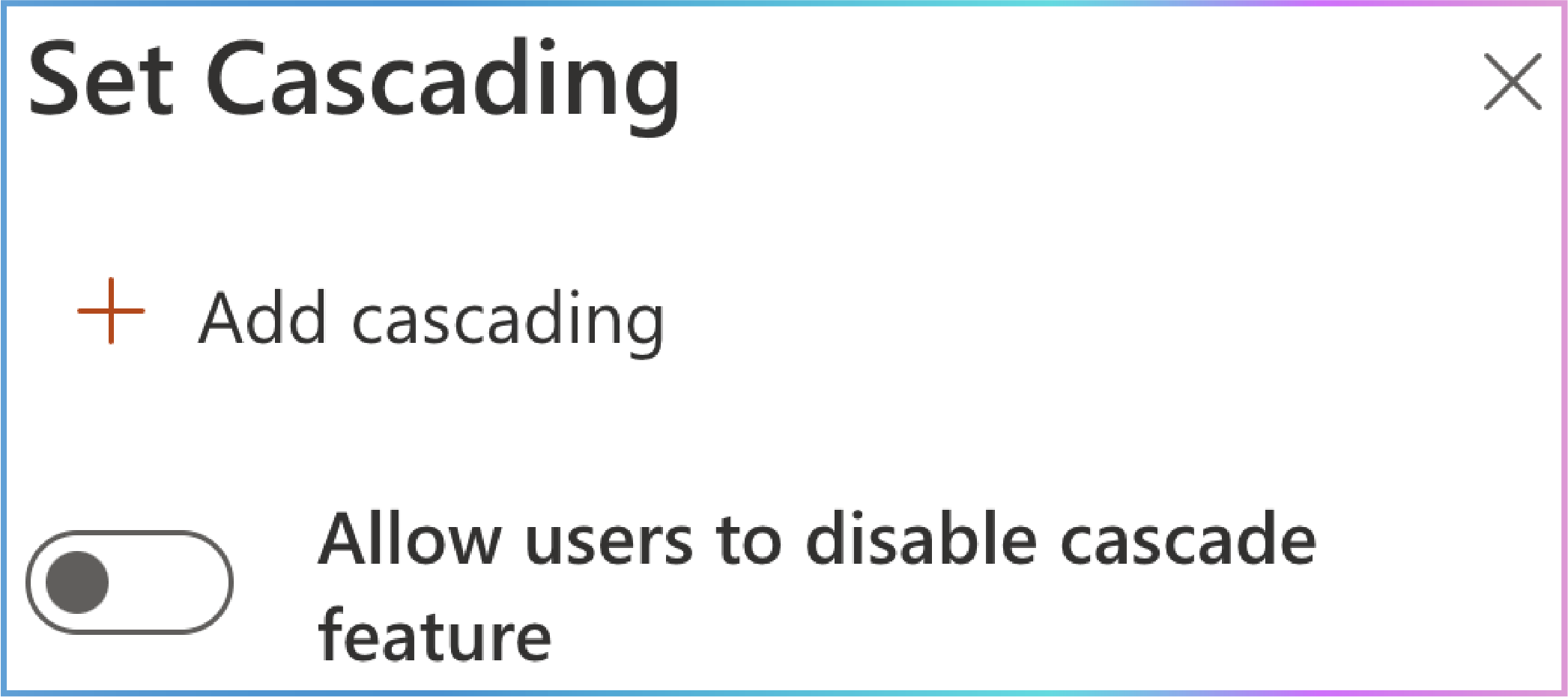 Set Cascading

+ Add cascading

Allow users to disable cascade feature